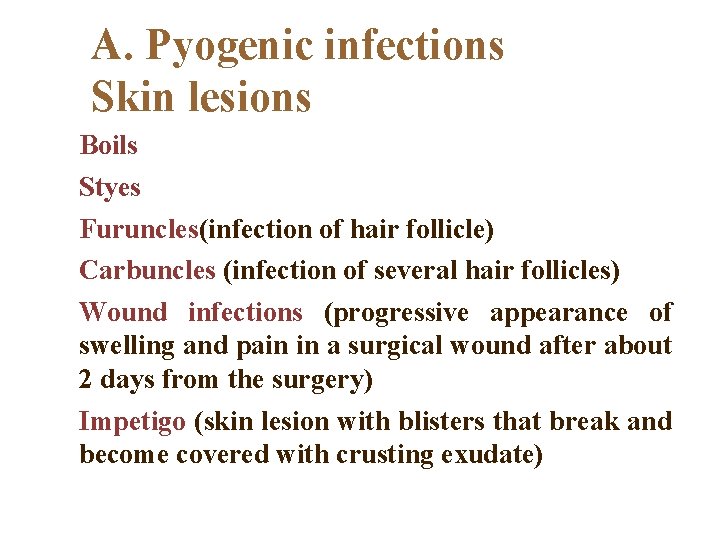 A. Pyogenic infections
Skin lesions

Boils

Styes

Furuncles(infection of hair follicle)

Carbuncles (infection of several hair follicles)

Wound infections (progressive appearance of swelling and pain in a surgical wound after about 2 days from the surgery)

Impetigo (skin lesion with blisters that break and become covered with crusting exudate)